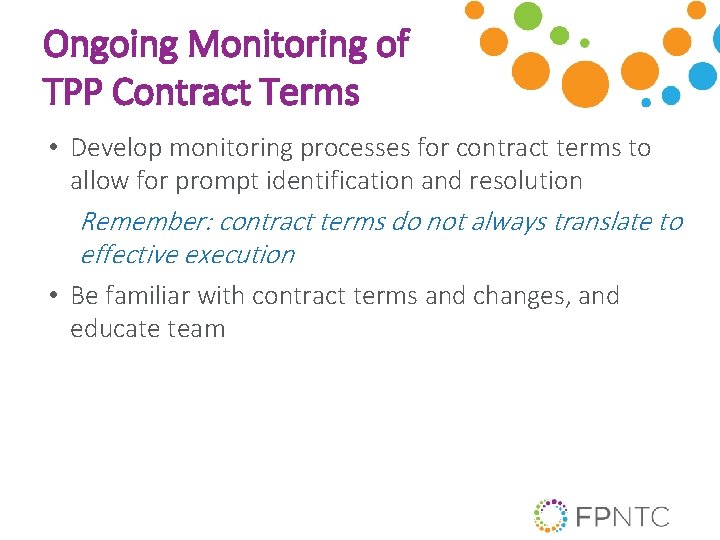 Ongoing Monitoring of TPP Contract Terms

• Develop monitoring processes for contract terms to allow for prompt identification and resolution

Remember: contract terms do not always translate to effective execution

• Be familiar with contract terms and changes, and educate team

FPNTC